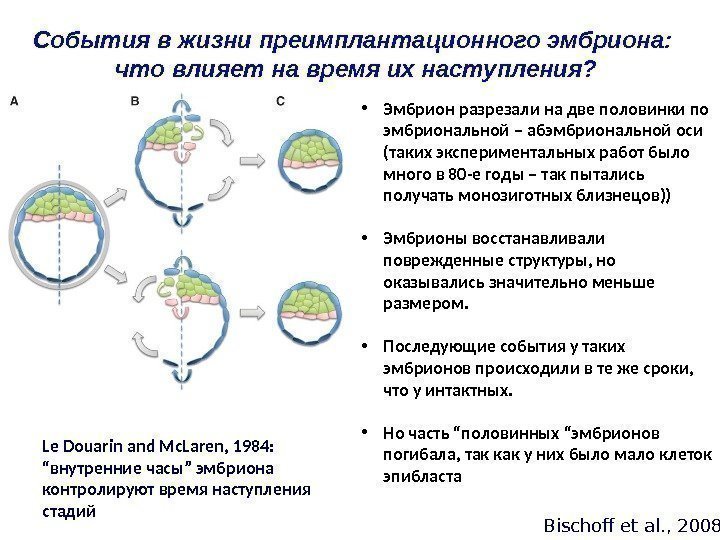 События в жизни преимплантационного эмбриона: что влияет на время их наступления?

A

B

C

• Эмбрион разрезали на две половинки по эмбриональной – абэмбриональной оси (таких экспериментальных работ было много в 80-е годы – так пытались получать монозиготных близнецов))

• Эмбрионы восстанавливали поврежденные структуры, но оказывались значительно меньше размером.

• Последующие события у таких эмбрионов происходили в те же сроки, что у интактных.

• Но часть “половинных “эмбрионов погибала, так как у них было мало клеток эпибласта

Le Douarin and McLaren, 1984: “внутренние часы” эмбриона контролируют время наступления стадий

Bischoff et al., 2008